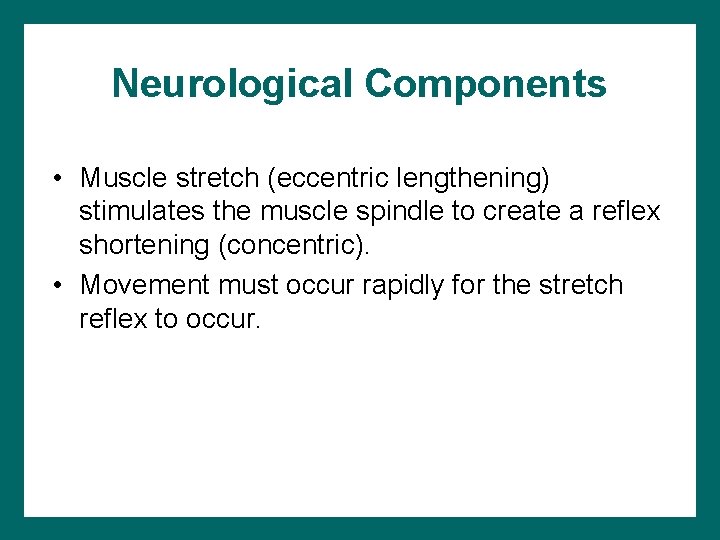 Neurological Components

• Muscle stretch (eccentric lengthening) stimulates the muscle spindle to create a reflex shortening (concentric).

• Movement must occur rapidly for the stretch reflex to occur.